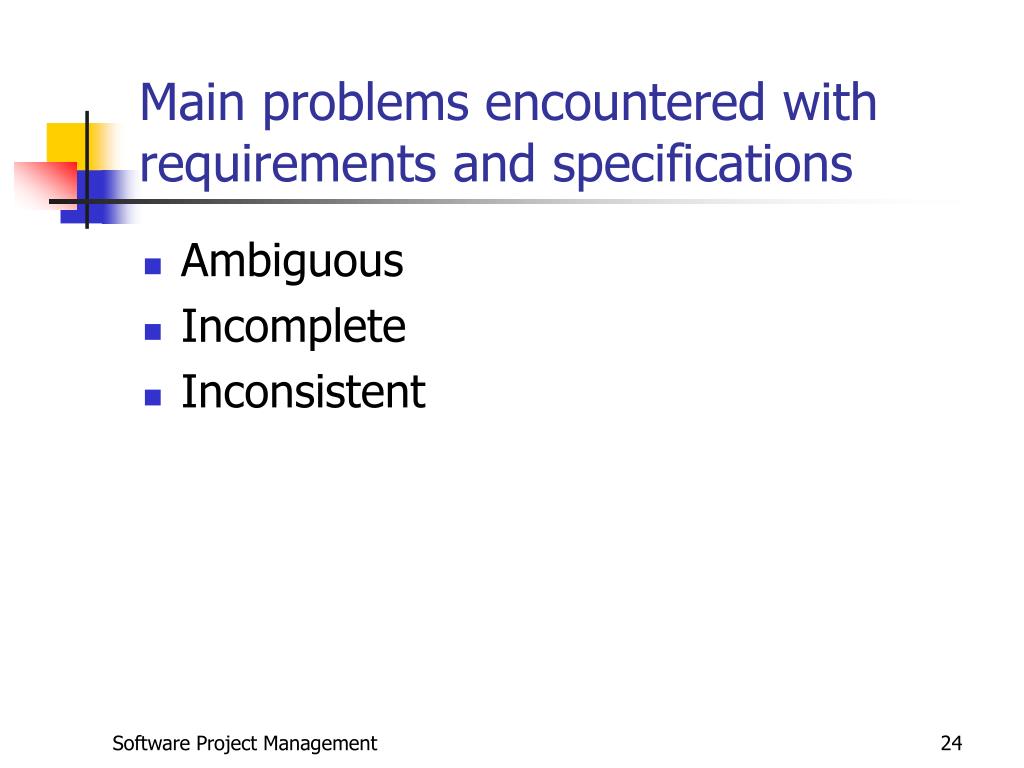 Main problems encountered with requirements and specifications

- Ambiguous
- Incomplete
- Inconsistent

Software Project Management

24